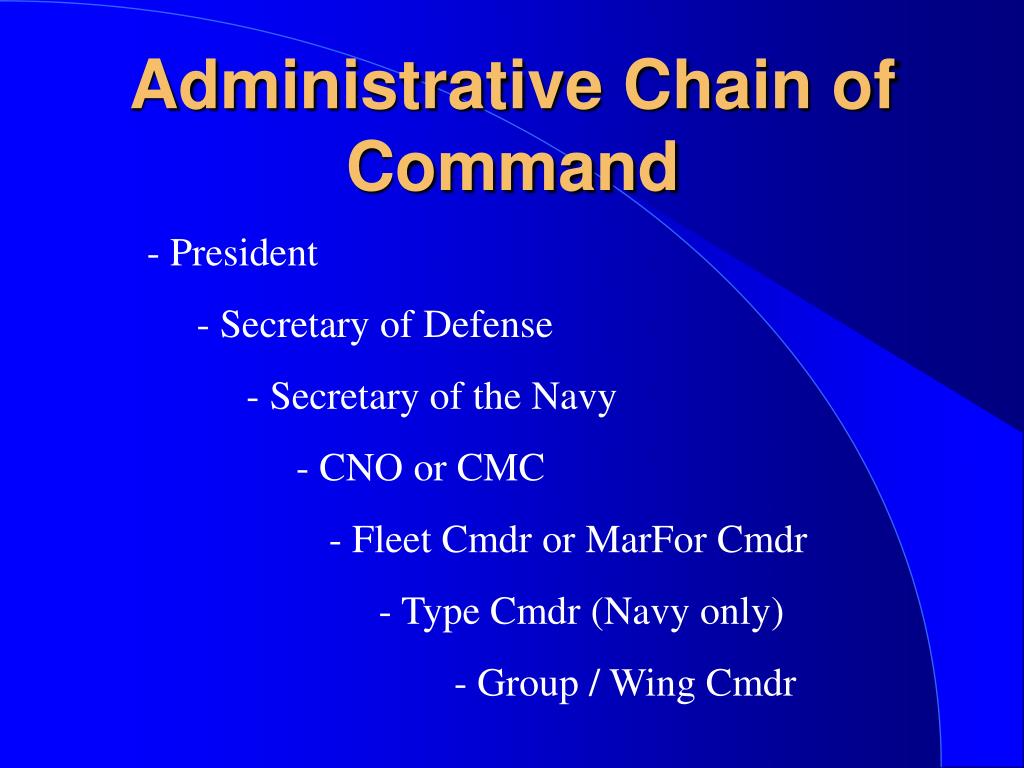 Administrative Chain of Command

- President

- Secretary of Defense

- Secretary of the Navy

- CNO or CMC

- Fleet Cmdr or MarFor Cmdr

- Type Cmdr (Navy only)

- Group / Wing Cmdr